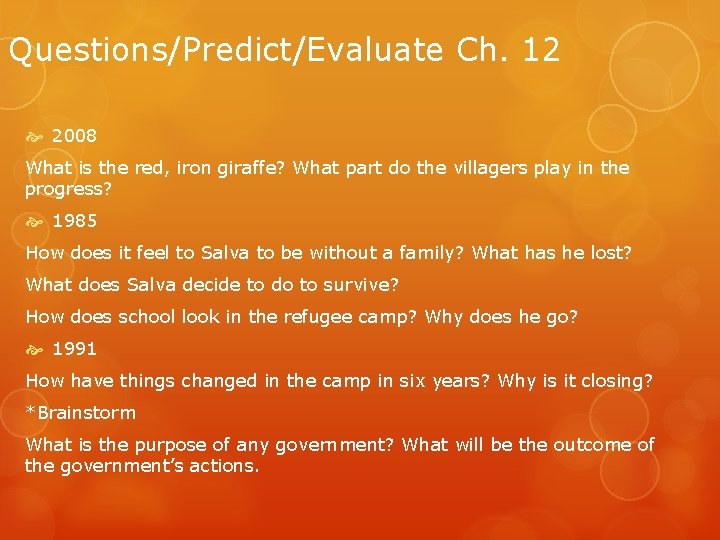 Questions/Predict/Evaluate Ch. 12

2008

What is the red, iron giraffe? What part do the villagers play in the progress?

1985

How does it feel to Salva to be without a family? What has he lost?

What does Salva decide to do to survive?

How does school look in the refugee camp? Why does he go?

1991

How have things changed in the camp in six years? Why is it closing?

*Brainstorm

What is the purpose of any government? What will be the outcome of the government's actions.